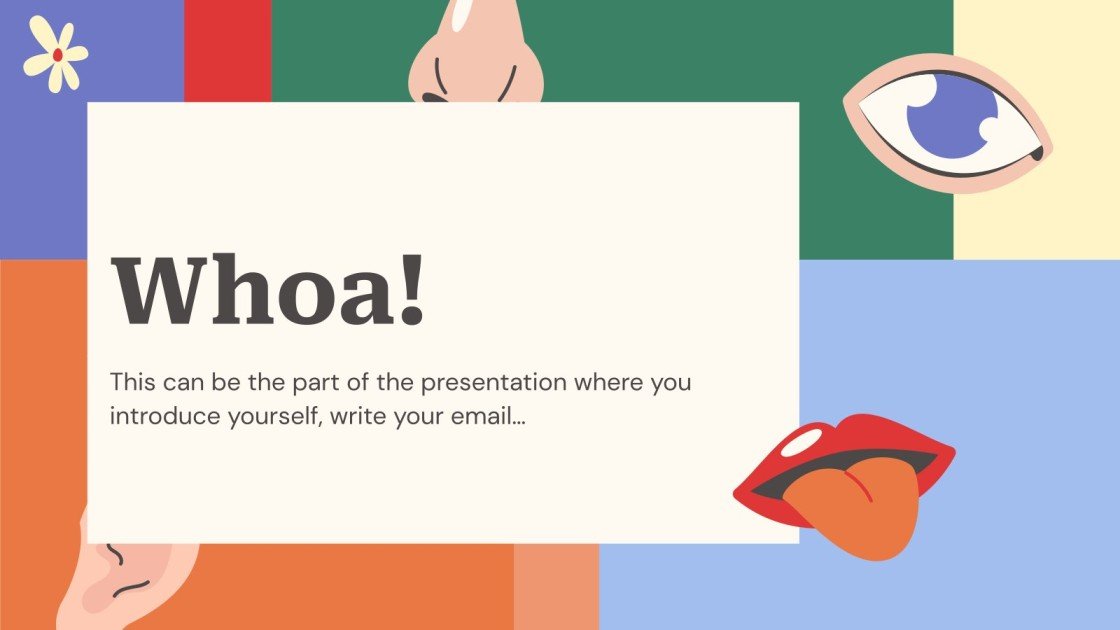 Whoa!

This can be the part of the presentation where you introduce yourself, write your email…